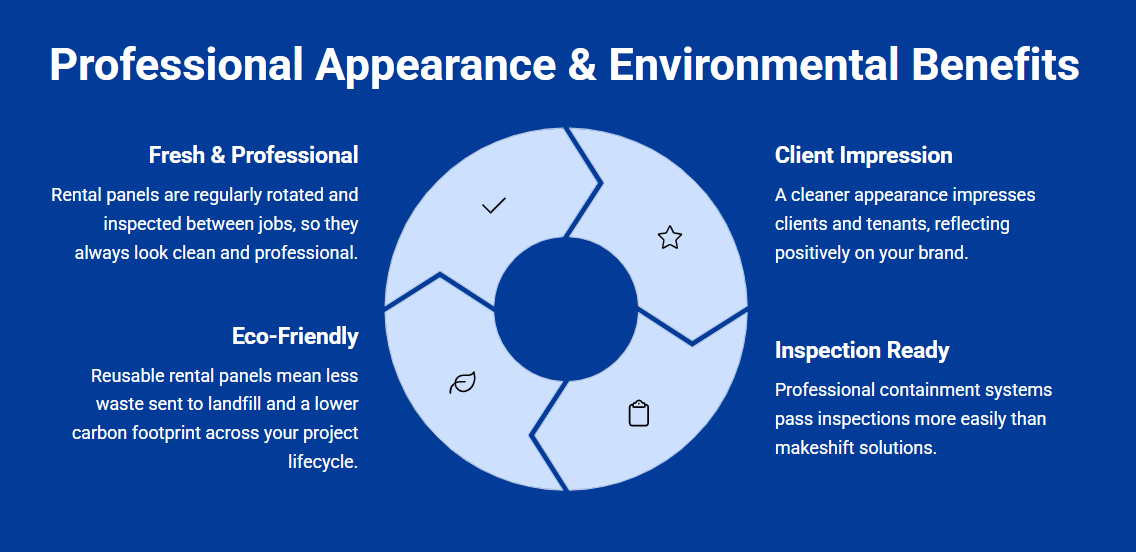 Professional Appearance & Environmental Benefits

Fresh & Professional

Rental panels are regularly rotated and inspected between jobs, so they always look clean and professional.

Eco-Friendly

Reusable rental panels mean less waste sent to landfill and a lower carbon footprint across your project lifecycle.

Client Impression

A cleaner appearance impresses clients and tenants, reflecting positively on your brand.

Inspection Ready

Professional containment systems pass inspections more easily than makeshift solutions.